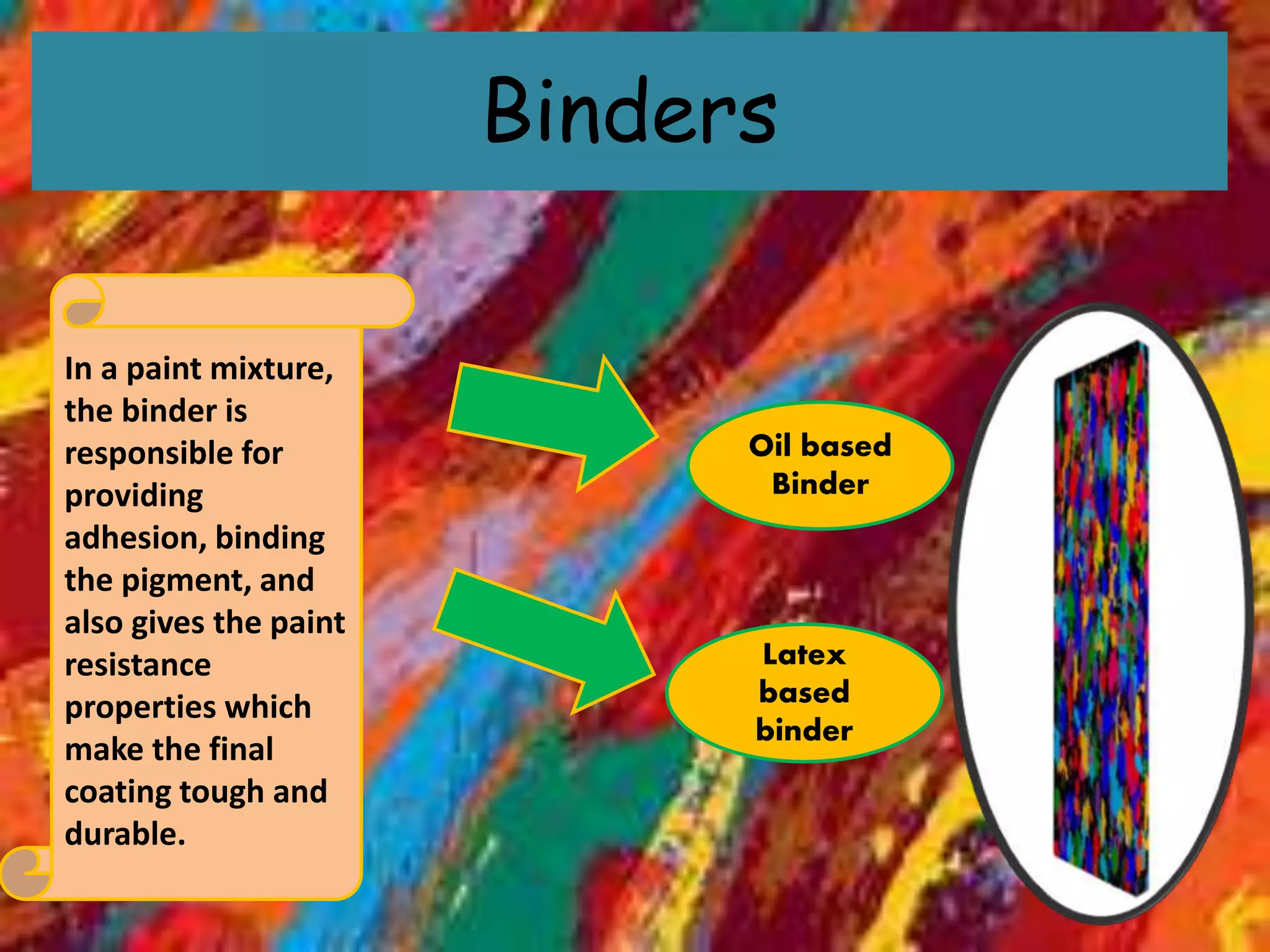 Binders

In a paint mixture, the binder is responsible for providing adhesion, binding the pigment, and also gives the paint resistance properties which make the final coating tough and durable.

Oil based Binder

Latex based binder